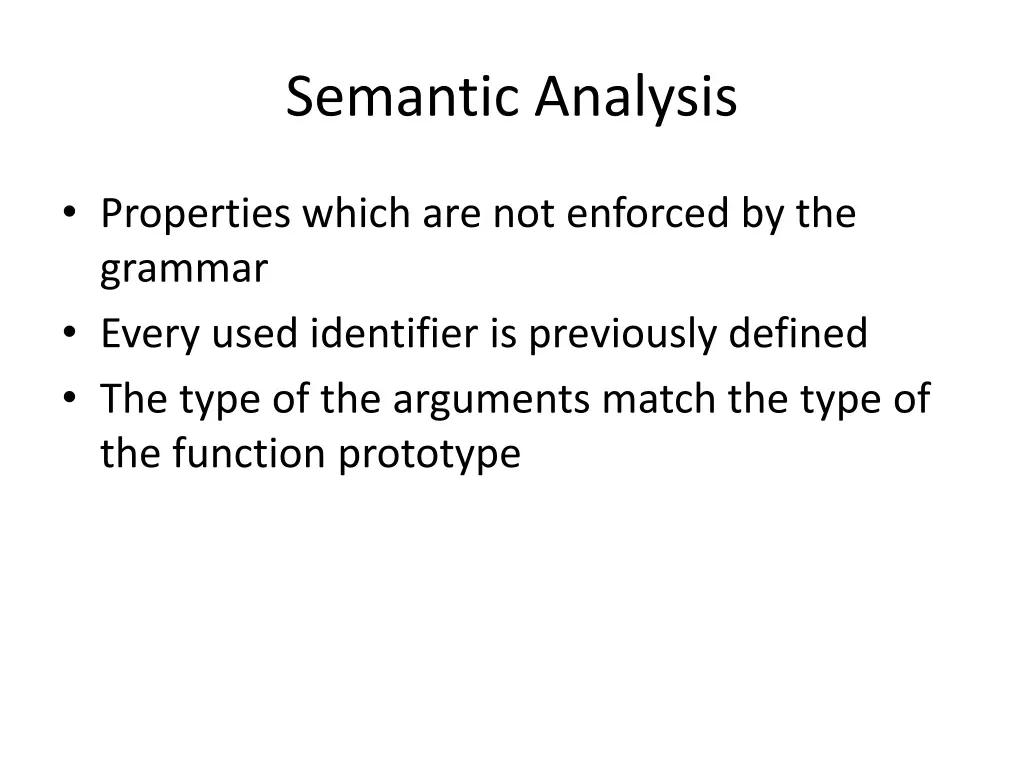 Semantic Analysis

• Properties which are not enforced by the grammar
• Every used identifier is previously defined
• The type of the arguments match the type of the function prototype